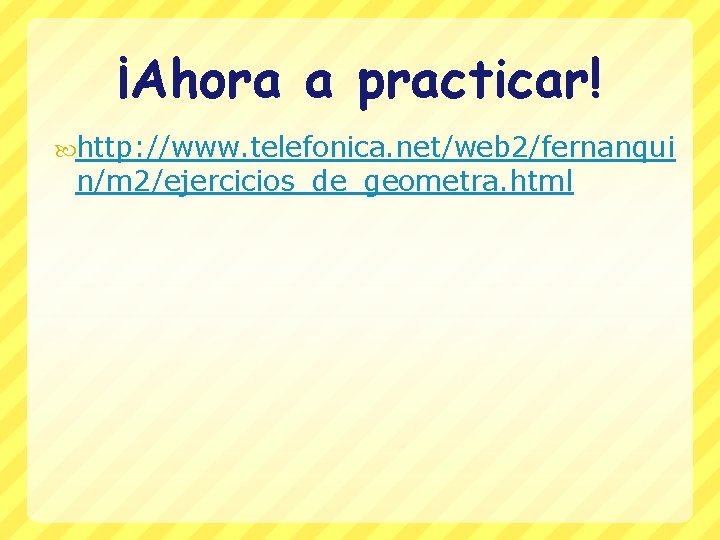 ¡Ahora a practicar!

http://www.telefonica.net/web2/fernanquin/m2/ejercicios_de_geometra.html